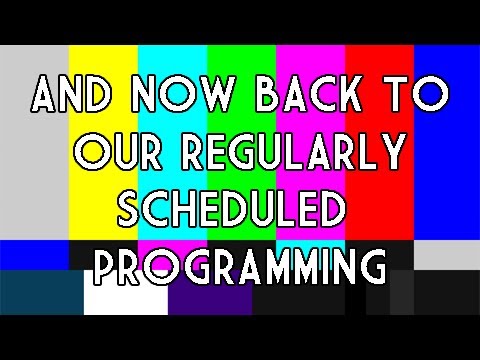 AND NOW BACK TO OUR REGULARLY SCHEDULED PROGRAMMING